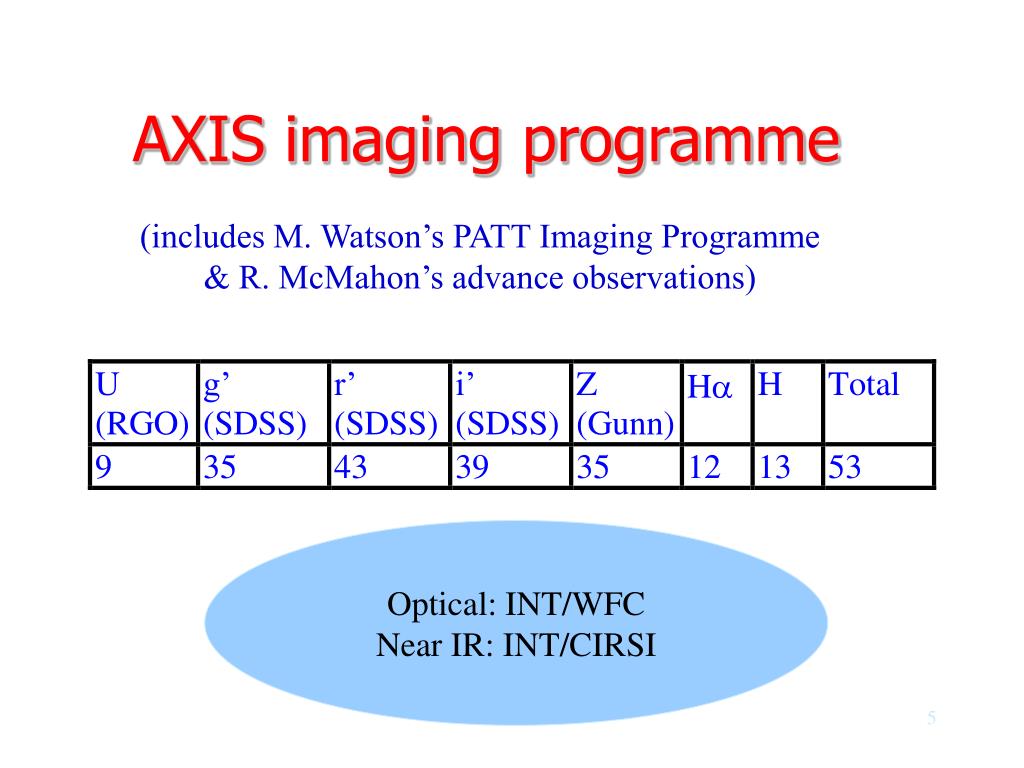 AXIS imaging programme

(includes M. Watson’s PATT Imaging Programme & R. McMahon’s advance observations)

| U (RGO) | g’ (SDSS) | r’ (SDSS) | i’ (SDSS) | Z (Gunn) | H$\alpha$ | H | Total |
|---|---|---|---|---|---|---|---|
| 9 | 35 | 43 | 39 | 35 | 12 | 13 | 53 |

Optical: INT/WFC
Near IR: INT/CIRSI

5